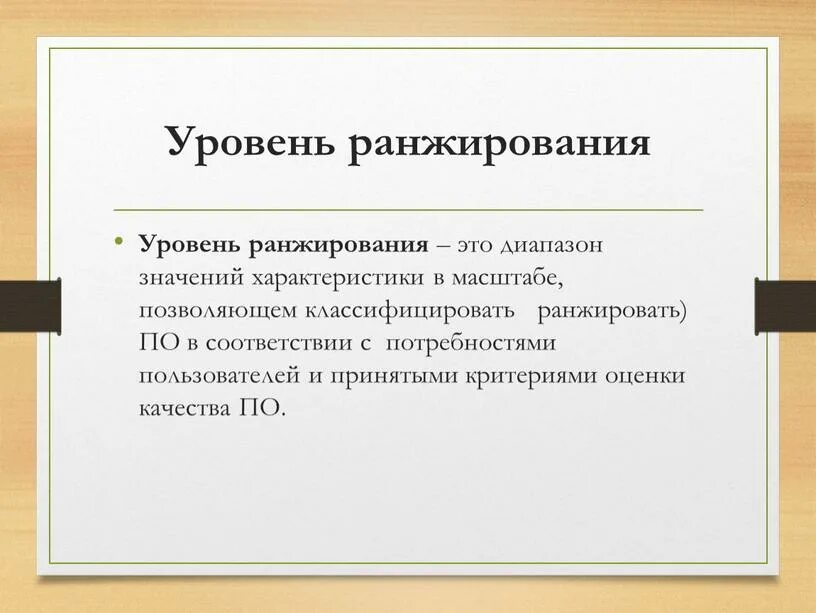 Уровень ранжирования

• **Уровень ранжирования** – это диапазон значений характеристики в масштабе, позволяющем классифицировать ранжировать) ПО в соответствии с потребностями пользователей и принятыми критериями оценки качества ПО.